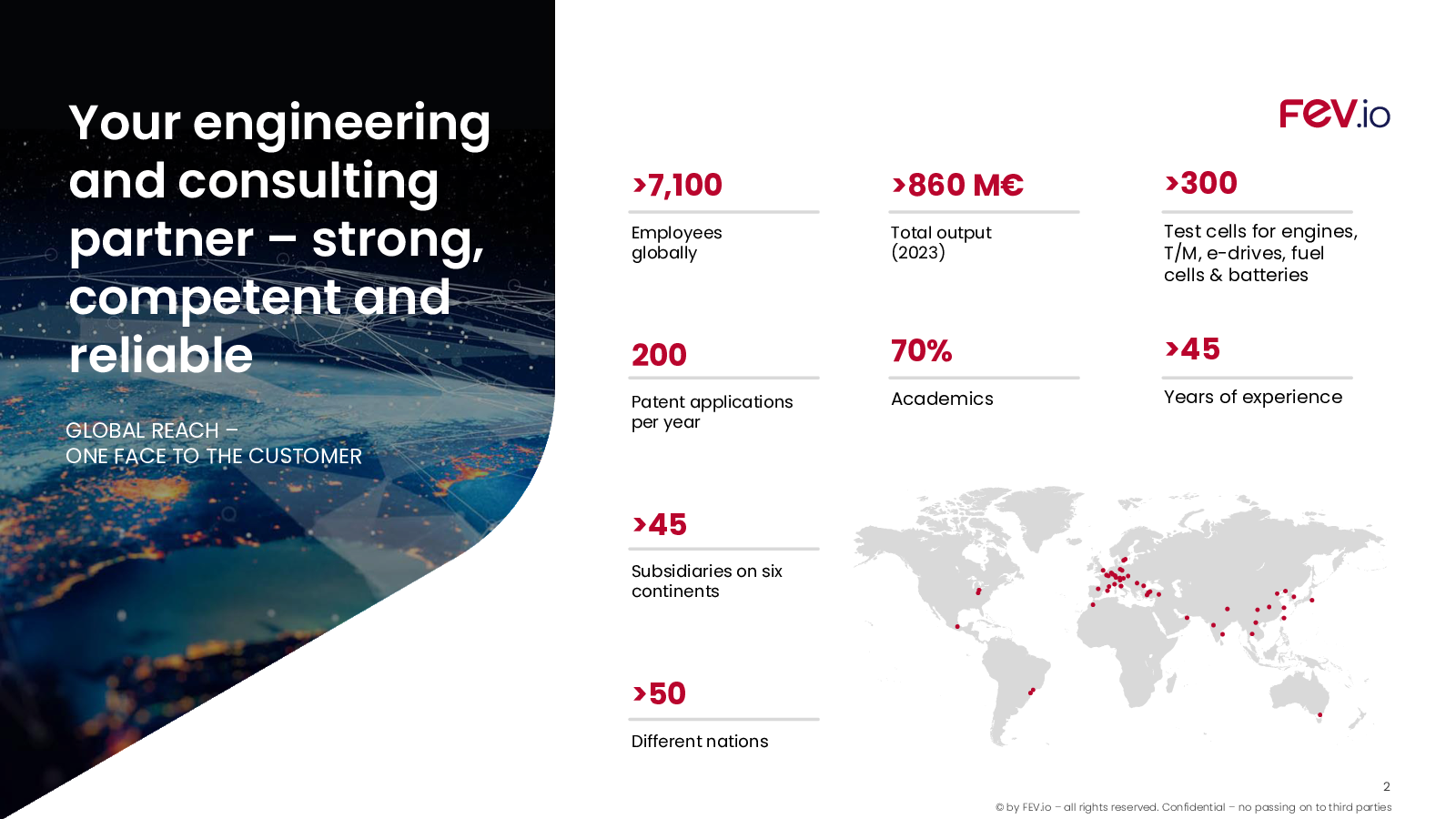 Your engineering and consulting partner – strong, competent and reliable

GLOBAL REACH –
ONE FACE TO THE CUSTOMER

FEV.io

>7,100

Employees globally

>860 M€

Total output (2023)

>300

Test cells for engines, T/M, e-drives, fuel cells & batteries

200

Patent applications per year

70%

Academics

>45

Years of experience

>45

Subsidiaries on six continents

>50

Different nations

2

© by FEV.io – all rights reserved. Confidential – no passing on to third parties